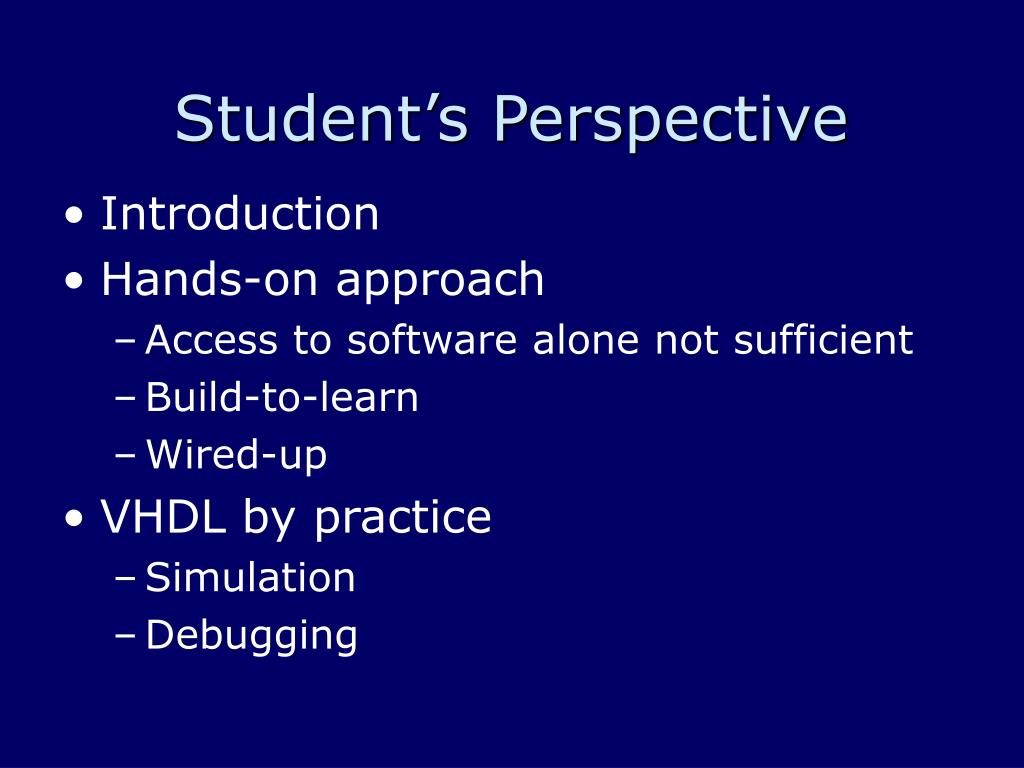 Student’s Perspective

• Introduction
• Hands-on approach
– Access to software alone not sufficient
– Build-to-learn
– Wired-up
• VHDL by practice
– Simulation
– Debugging